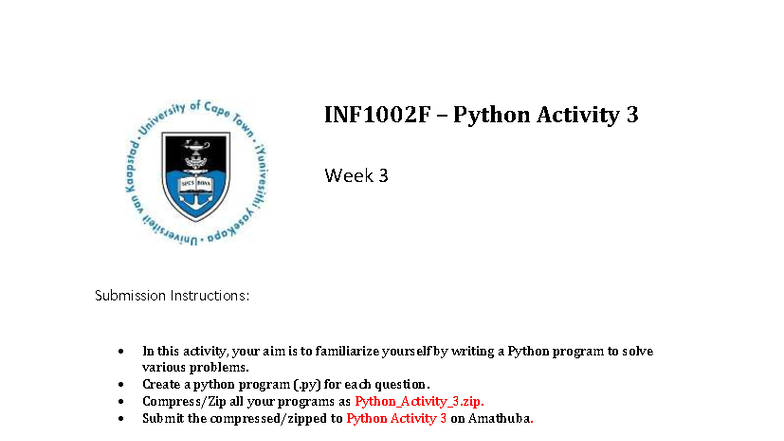 University of Cape Town · iYunivesithi yaseKapa · Universiteit van Kaapstad

SPES BONA

INF1002F – Python Activity 3

Week 3

Submission Instructions:

- In this activity, your aim is to familiarize yourself by writing a Python program to solve various problems.
- Create a python program (.py) for each question.
- Compress/Zip all your programs as Python_Activity_3.zip.
- Submit the compressed/zipped to Python Activity 3 on Amathuba.